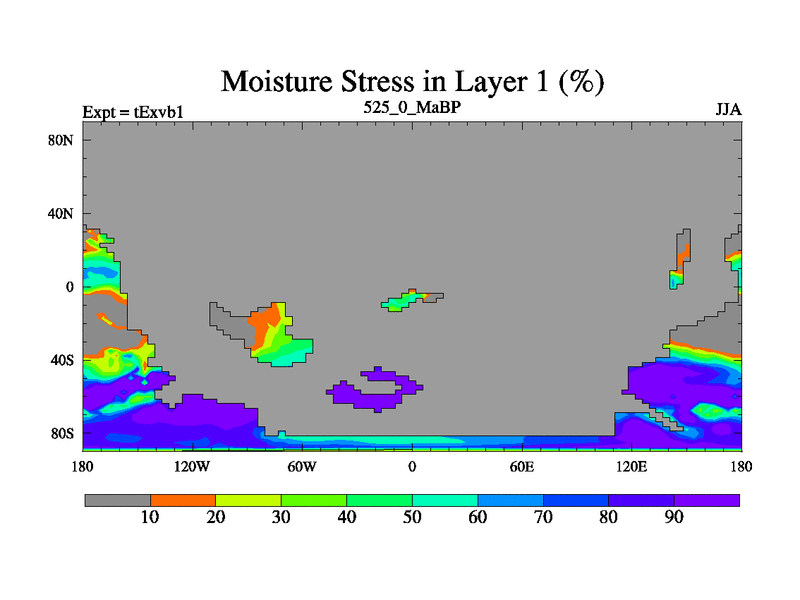 Moisture Stress in Layer 1 (%)

Expt = tExvb1

525_0_MaBP

JJA

80N
40N
0
40S
80S

180
120W
60W
0
60E
120E
180

10
20
30
40
50
60
70
80
90